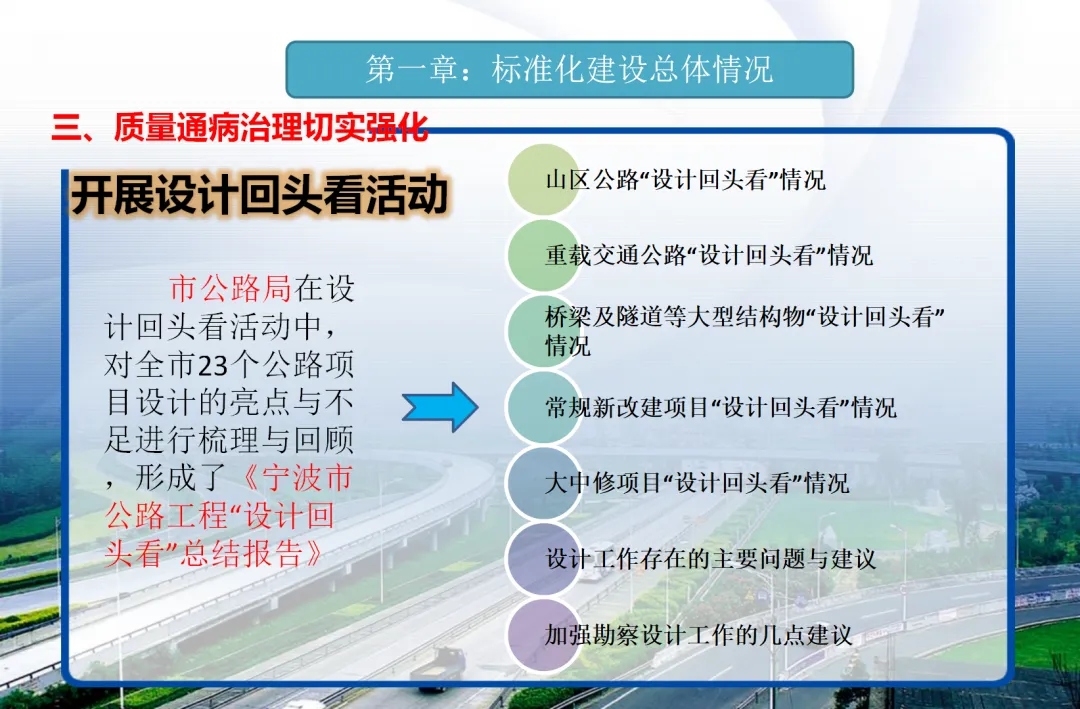 第一章：标准化建设总体情况

三、质量通病治理切实强化

开展设计回头看活动

市公路局在设计回头看活动中，对全市23个公路项目设计的亮点与不足进行梳理与回顾，形成了《宁波市公路工程“设计回头看”总结报告》

山区公路“设计回头看”情况

重载交通公路“设计回头看”情况

桥梁及隧道等大型结构物“设计回头看”情况

常规新改建项目“设计回头看”情况

大中修项目“设计回头看”情况

设计工作存在的主要问题与建议

加强勘察设计工作的几点建议